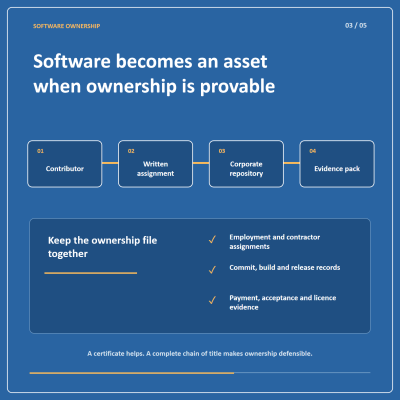 SOFTWARE OWNERSHIP

03 / 05

Software becomes an asset when ownership is provable

01
Contributor

02
Written assignment

03
Corporate repository

04
Evidence pack

Keep the ownership file together

✓ Employment and contractor assignments

✓ Commit, build and release records

✓ Payment, acceptance and licence evidence

A certificate helps. A complete chain of title makes ownership defensible.